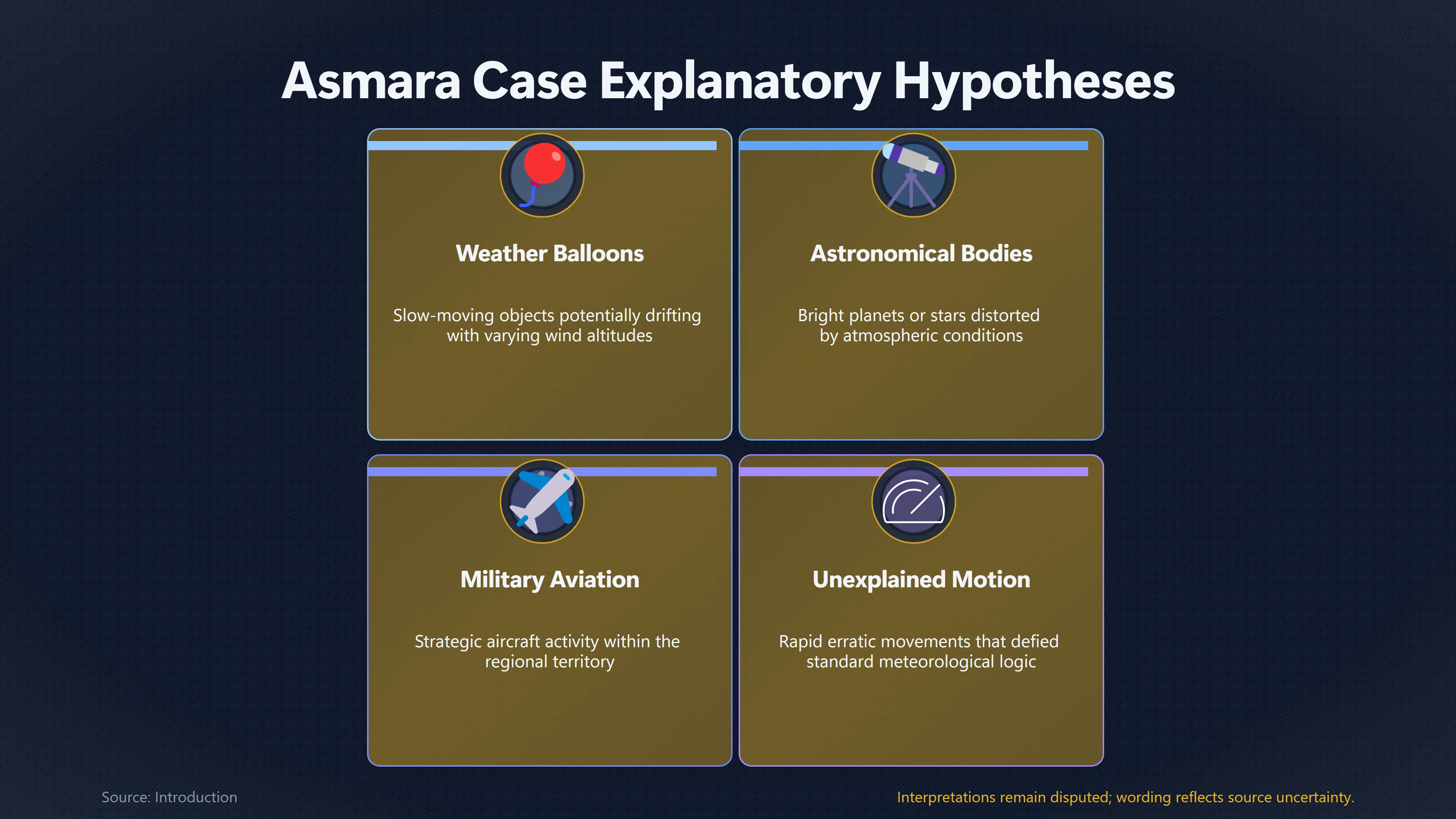 Asmara Case Explanatory Hypotheses

Weather Balloons

Slow-moving objects potentially drifting with varying wind altitudes

Astronomical Bodies

Bright planets or stars distorted by atmospheric conditions

Military Aviation

Strategic aircraft activity within the regional territory

Unexplained Motion

Rapid erratic movements that defied standard meteorological logic

Source: Introduction

Interpretations remain disputed; wording reflects source uncertainty.